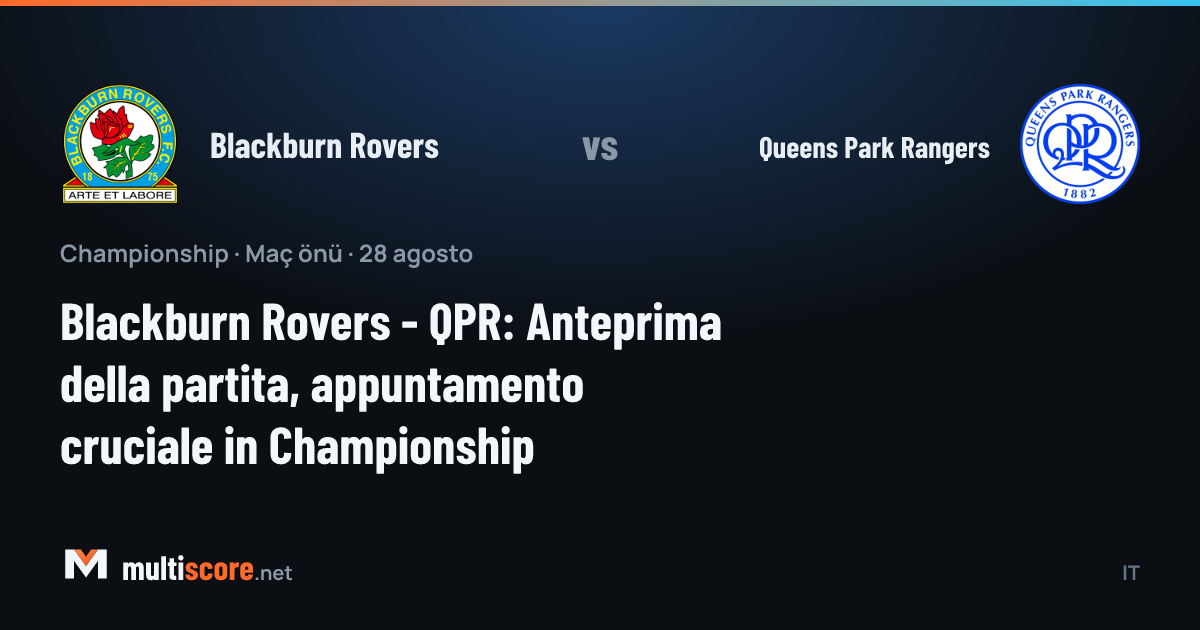 BLACKBURN ROVERS F.C.
18 75
ARTE ET LABORE

Blackburn Rovers

VS

Queens Park Rangers

QUEENS PARK RANGERS
QPR
1882

Championship · Maç önü · 28 agosto

Blackburn Rovers - QPR: Anteprima della partita, appuntamento cruciale in Championship

multiscore.net

IT